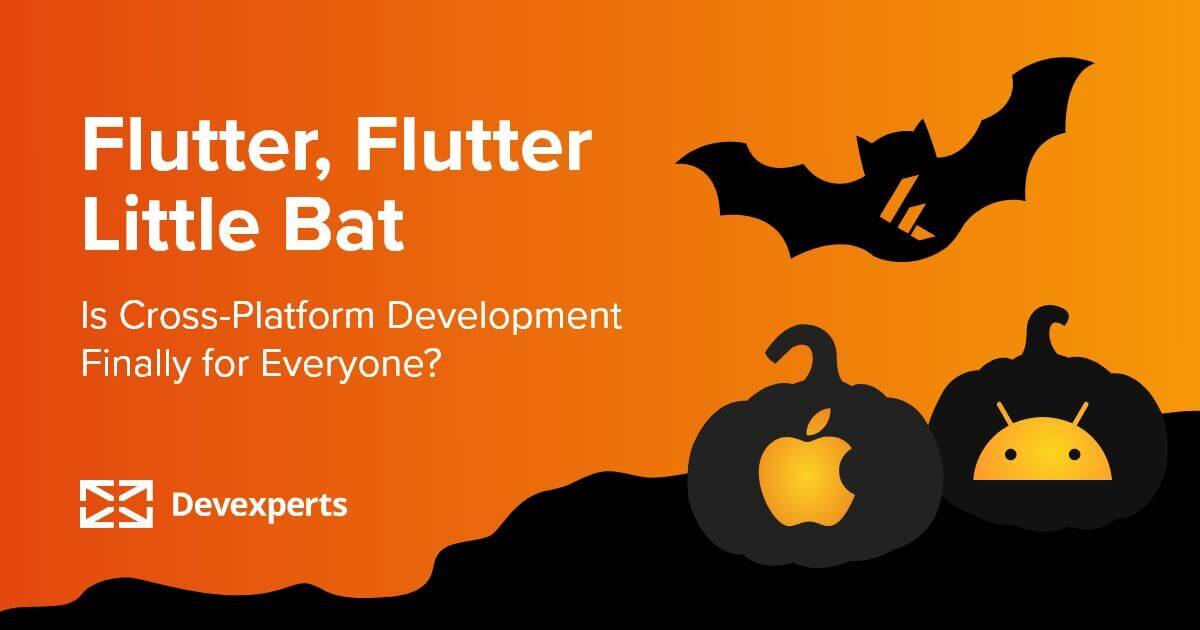 Flutter, Flutter Little Bat

Is Cross-Platform Development Finally for Everyone?

Devexperts